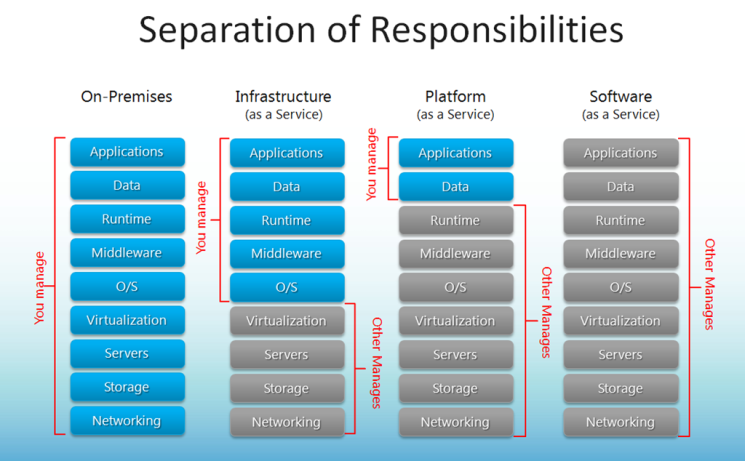 Separation of Responsibilities

On-Premises

You manage

Applications
Data
Runtime
Middleware
O/S
Virtualization
Servers
Storage
Networking

Infrastructure
(as a Service)

You manage

Applications
Data
Runtime
Middleware
O/S
Virtualization
Servers
Storage
Networking

Other Manages

Platform
(as a Service)

You manage

Applications
Data
Runtime
Middleware
O/S
Virtualization
Servers
Storage
Networking

Other Manages

Software
(as a Service)

Applications
Data
Runtime
Middleware
O/S
Virtualization
Servers
Storage
Networking

Other Manages